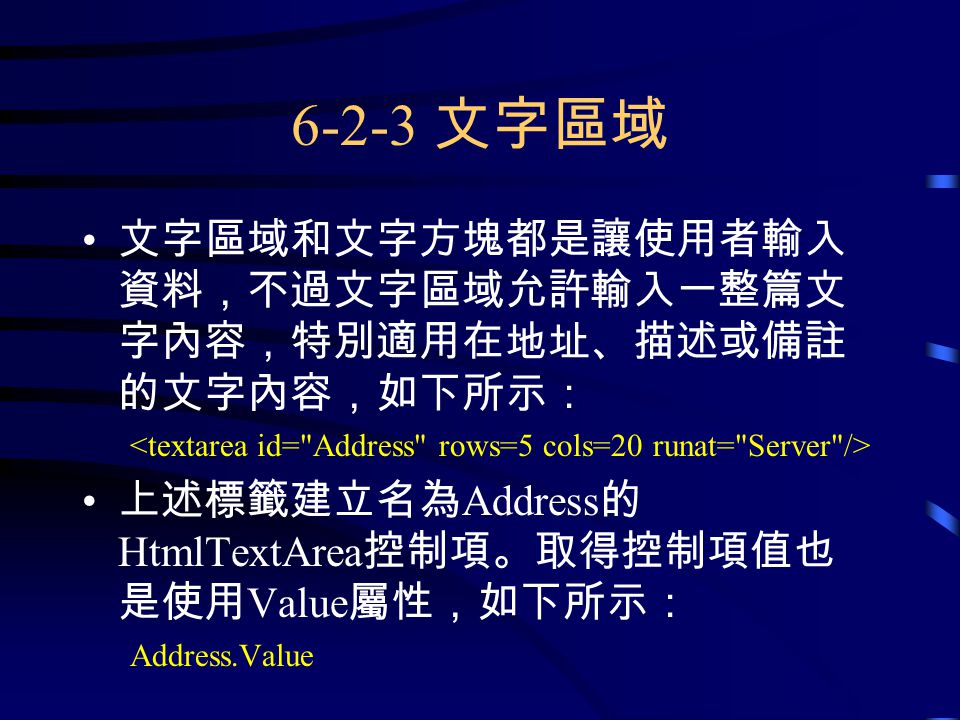 6-2-3 文字區域

• 文字區域和文字方塊都是讓使用者輸入資料，不過文字區域允許輸入一整篇文字內容，特別適用在地址、描述或備註的文字內容，如下所示：

<textarea id="Address" rows=5 cols=20 runat="Server"/>

• 上述標籤建立名為Address的HtmlTextArea控制項。取得控制項值也是使用Value屬性，如下所示：

Address.Value